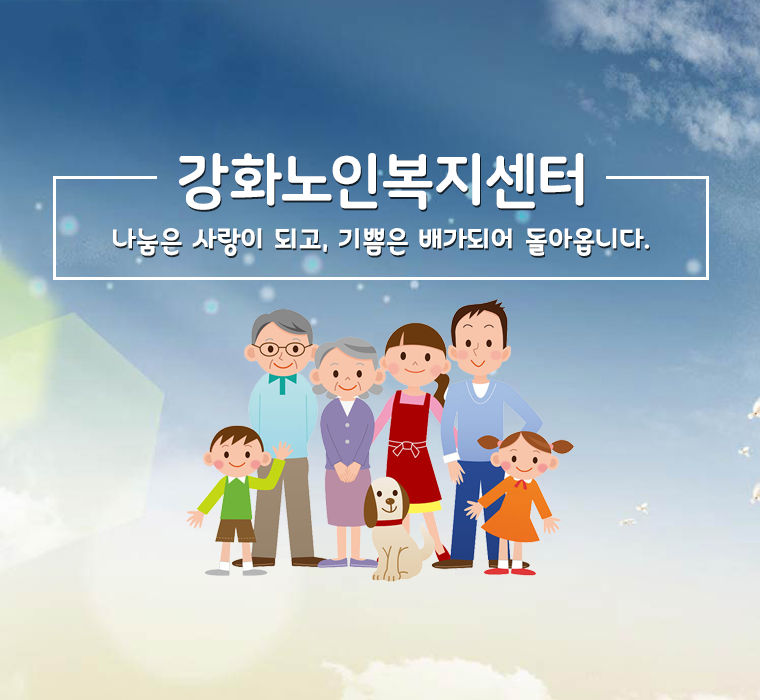 강화노인복지센터

나눔은 사랑이 되고, 기쁨은 배가되어 돌아옵니다.